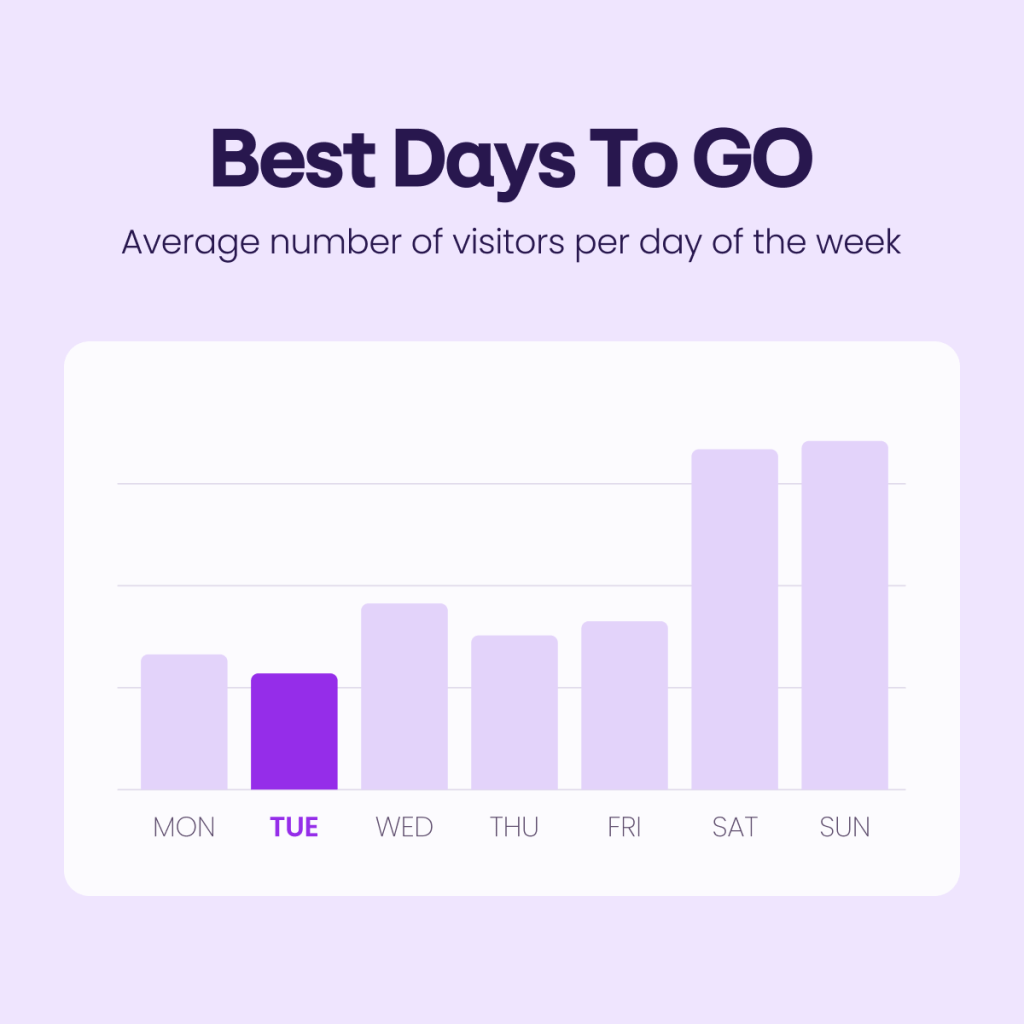 Best Days To GO

Average number of visitors per day of the week

MON TUE WED THU FRI SAT SUN